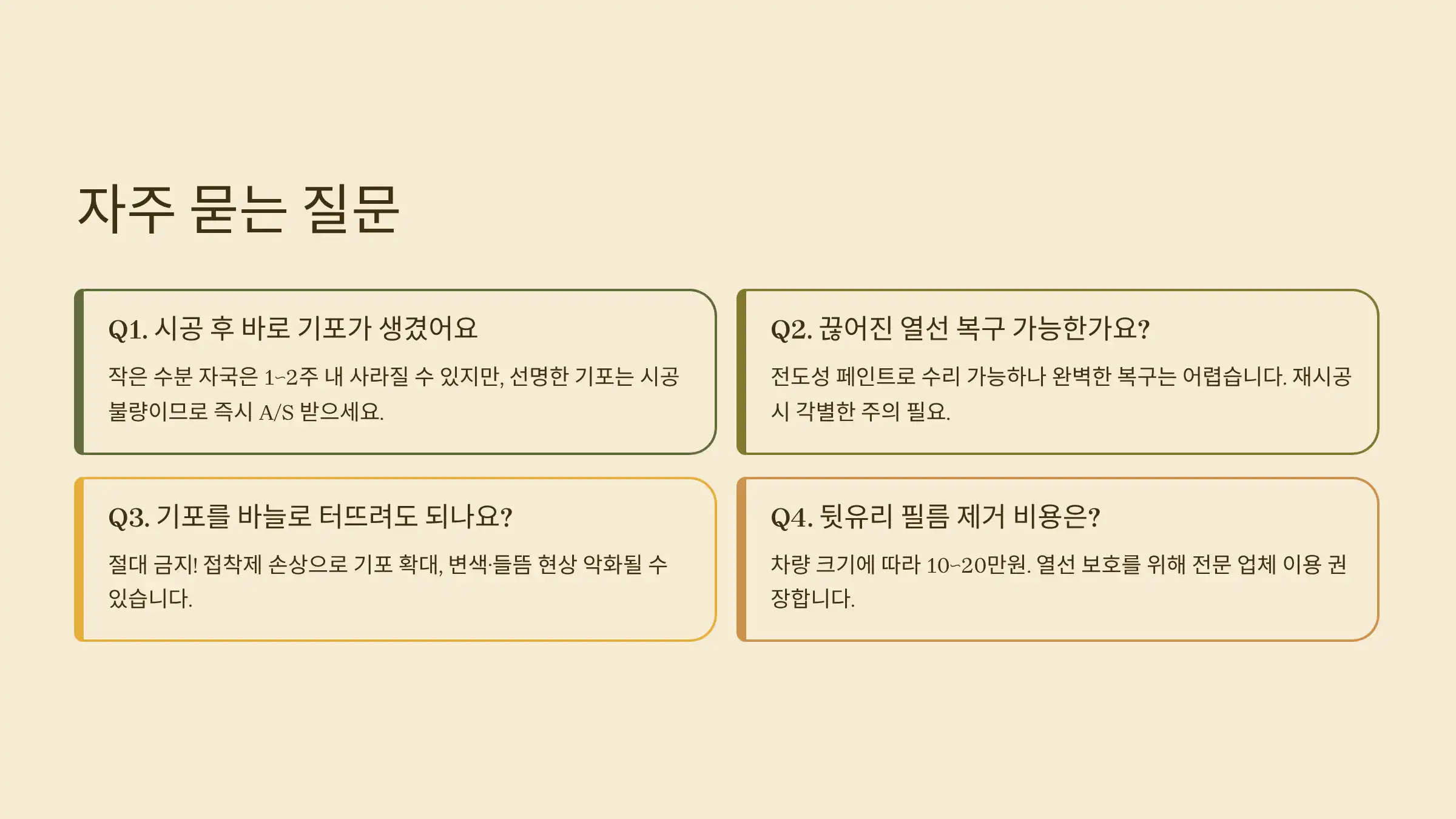 자주 묻는 질문

Q1. 시공 후 바로 기포가 생겼어요

작은 수분 자국은 1~2주 내 사라질 수 있지만, 선명한 기포는 시공 불량이므로 즉시 A/S 받으세요.

Q2. 끊어진 열선 복구 가능한가요?

전도성 페인트로 수리 가능하나 완벽한 복구는 어렵습니다. 재시공 시 각별한 주의 필요.

Q3. 기포를 바늘로 터뜨려도 되나요?

절대 금지! 접착제 손상으로 기포 확대, 변색·들뜸 현상 악화될 수 있습니다.

Q4. 뒷유리 필름 제거 비용은?

차량 크기에 따라 10~20만원. 열선 보호를 위해 전문 업체 이용 권장합니다.